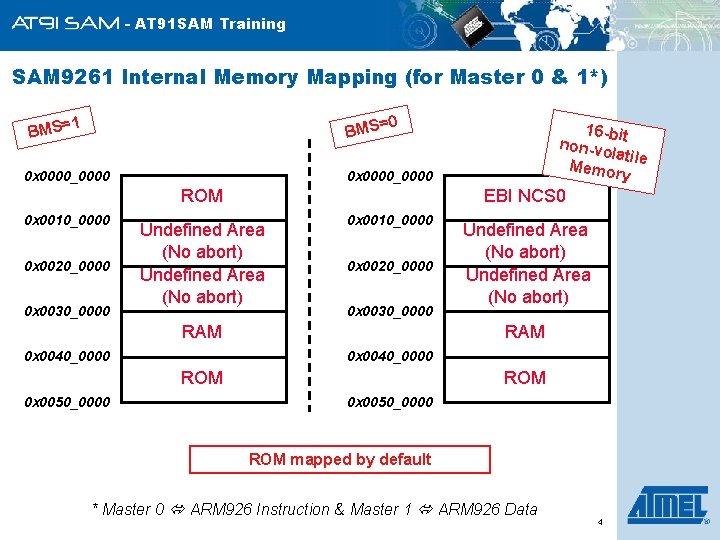 AT91 SAM - AT91SAM Training

SAM9261 Internal Memory Mapping (for Master 0 & 1*)

BMS=1

0x0000_0000
ROM
0x0010_0000
Undefined Area (No abort)
0x0020_0000
Undefined Area (No abort)
0x0030_0000
RAM
0x0040_0000
ROM
0x0050_0000

BMS=0

16-bit non-volatile Memory

0x0000_0000
EBI NCS0
0x0010_0000
Undefined Area (No abort)
0x0020_0000
Undefined Area (No abort)
0x0030_0000
RAM
0x0040_0000
ROM
0x0050_0000

ROM mapped by default

* Master 0 ⇔ ARM926 Instruction & Master 1 ⇔ ARM926 Data

4

ATMEL